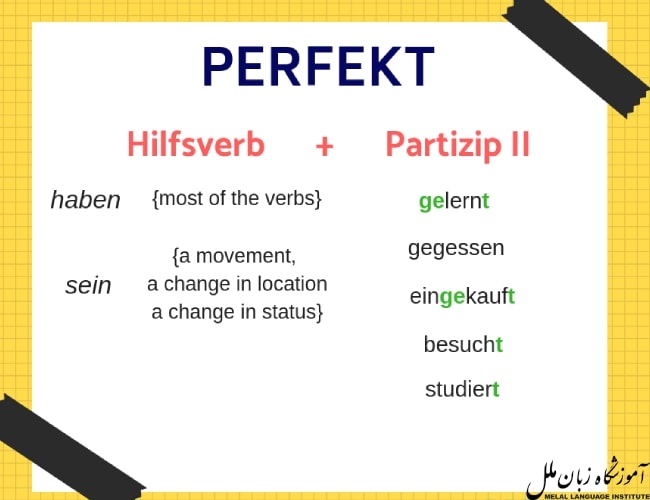 PERFEKT

Hilfsverb + Partizip II

haben {most of the verbs}

sein {a movement, a change in location a change in status}

gelernt

gegessen

eingekauft

besucht

studiert

آموزشگاه زبان ملل
MELAL LANGUAGE INSTITUTE